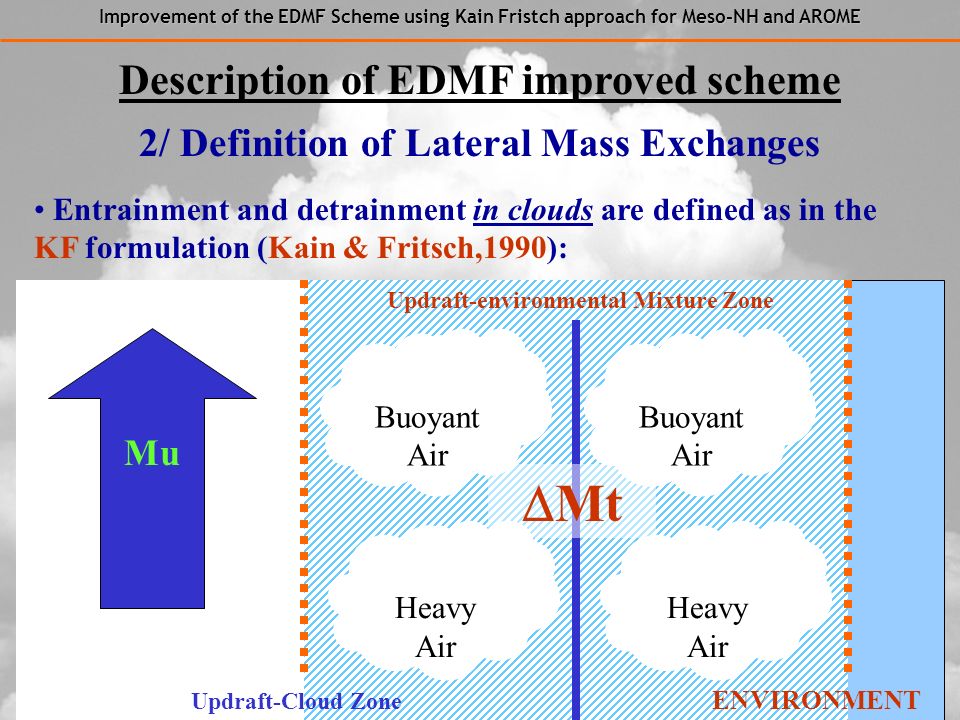 Improvement of the EDMF Scheme using Kain Fristch approach for Meso-NH and AROME

Description of EDMF improved scheme

2/ Definition of Lateral Mass Exchanges

• Entrainment and detrainment in clouds are defined as in the KF formulation (Kain & Fritsch,1990):

Updraft-environmental Mixture Zone

Mu

Buoyant Air

Buoyant Air

$\Delta$Mt

Heavy Air

Heavy Air

Updraft-Cloud Zone

ENVIRONMENT